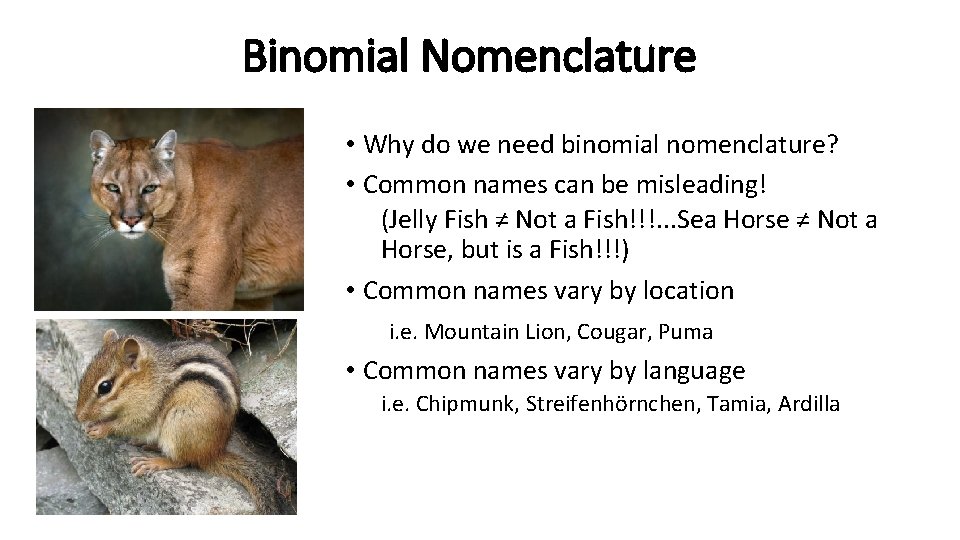 Binomial Nomenclature

• Why do we need binomial nomenclature?

• Common names can be misleading!
(Jelly Fish ≠ Not a Fish!!!...Sea Horse ≠ Not a Horse, but is a Fish!!!)

• Common names vary by location
i.e. Mountain Lion, Cougar, Puma

• Common names vary by language
i.e. Chipmunk, Streifenhörnchen, Tamia, Ardilla